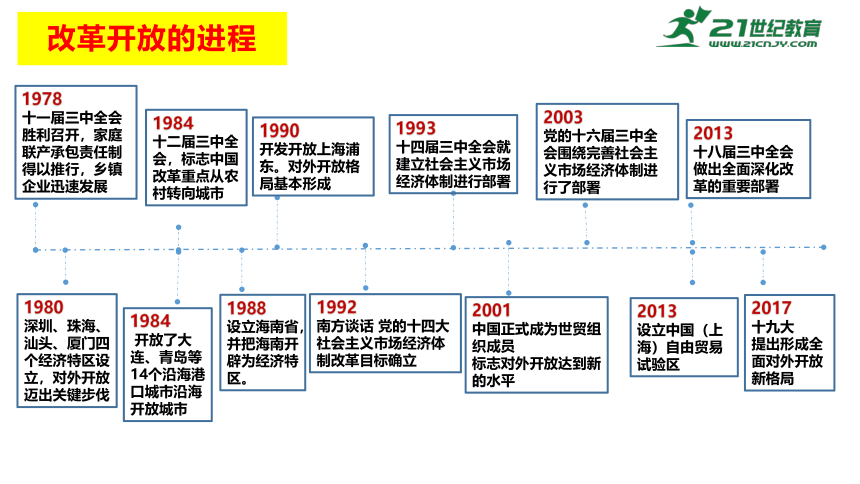 改革开放的进程

21世纪教育
WWW.21CNJY.COM

1978
十一届三中全会胜利召开，家庭联产承包责任制得以推行，乡镇企业迅速发展

1984
十二届三中全会，标志中国改革重点从农村转向城市

1990
开发开放上海浦东。对外开放格局基本形成

1993
十四届三中全会就建立社会主义市场经济体制进行部署

2003
党的十六届三中全会围绕完善社会主义市场经济体制进行了部署

2013
十八届三中全会做出全面深化改革的重要部署

1980
深圳、珠海、汕头、厦门四个经济特区设立，对外开放迈出关键步伐

1984
开放了大连、青岛等14个沿海港口城市沿海开放城市

1988
设立海南省，并把海南开辟为经济特区。

1992
南方谈话 党的十四大社会主义市场经济体制改革目标确立

2001
中国正式成为世贸组织成员
标志对外开放达到新的水平

2013
设立中国（上海）自由贸易试验区

2017
十九大
提出形成全面对外开放新格局